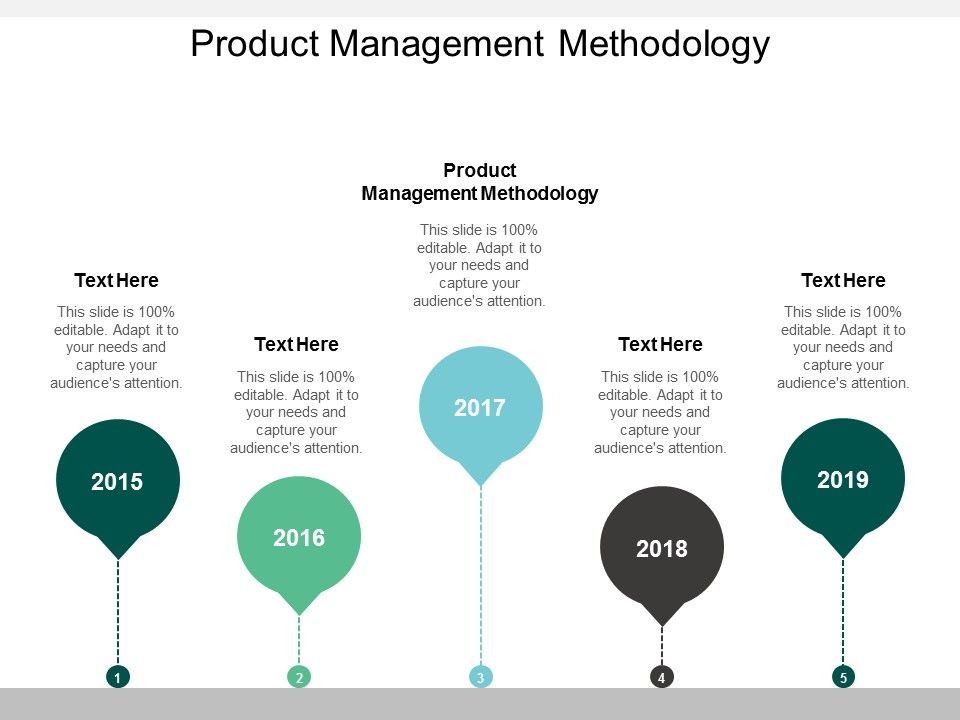 Product Management Methodology

Text Here
This slide is 100% editable. Adapt it to your needs and capture your audience's attention.

2015

1

Text Here
This slide is 100% editable. Adapt it to your needs and capture your audience's attention.

2016

2

Product Management Methodology
This slide is 100% editable. Adapt it to your needs and capture your audience's attention.

2017

3

Text Here
This slide is 100% editable. Adapt it to your needs and capture your audience's attention.

2018

4

Text Here
This slide is 100% editable. Adapt it to your needs and capture your audience's attention.

2019

5